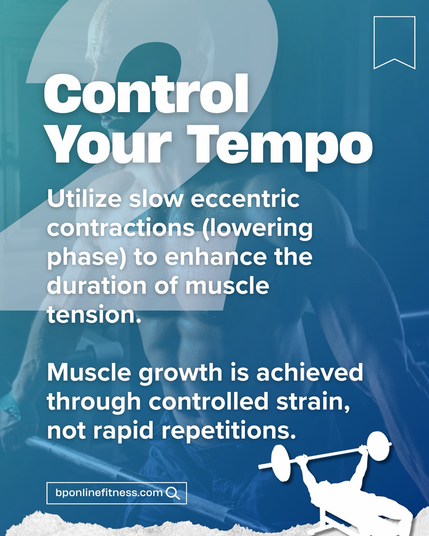 2

Control Your Tempo

Utilize slow eccentric contractions (lowering phase) to enhance the duration of muscle tension.

Muscle growth is achieved through controlled strain, not rapid repetitions.

bponlinefitness.com